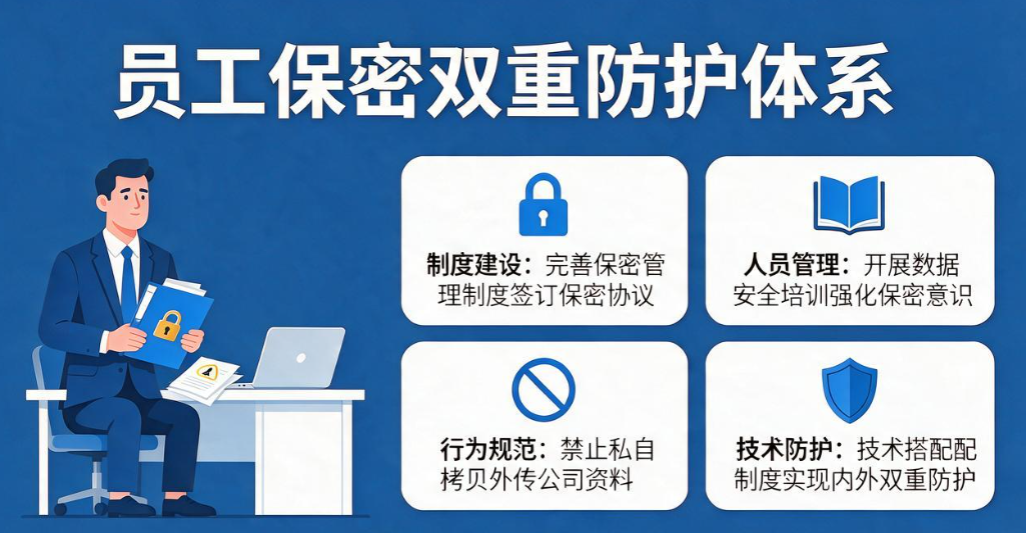 员工保密双重防护体系

制度建设：完善保密管理制度签订保密协议

人员管理：开展数据安全培训强化保密意识

行为规范：禁止私自拷贝外传公司资料

技术防护：技术搭配配制度实现内外双重防护